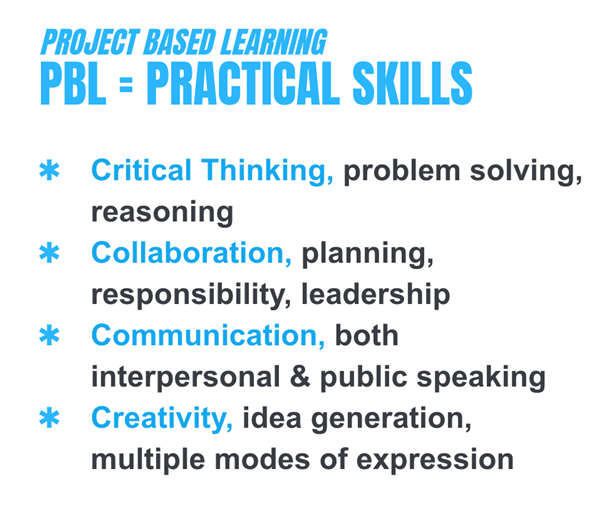 PROJECT BASED LEARNING
PBL = PRACTICAL SKILLS

* Critical Thinking, problem solving, reasoning
* Collaboration, planning, responsibility, leadership
* Communication, both interpersonal & public speaking
* Creativity, idea generation, multiple modes of expression